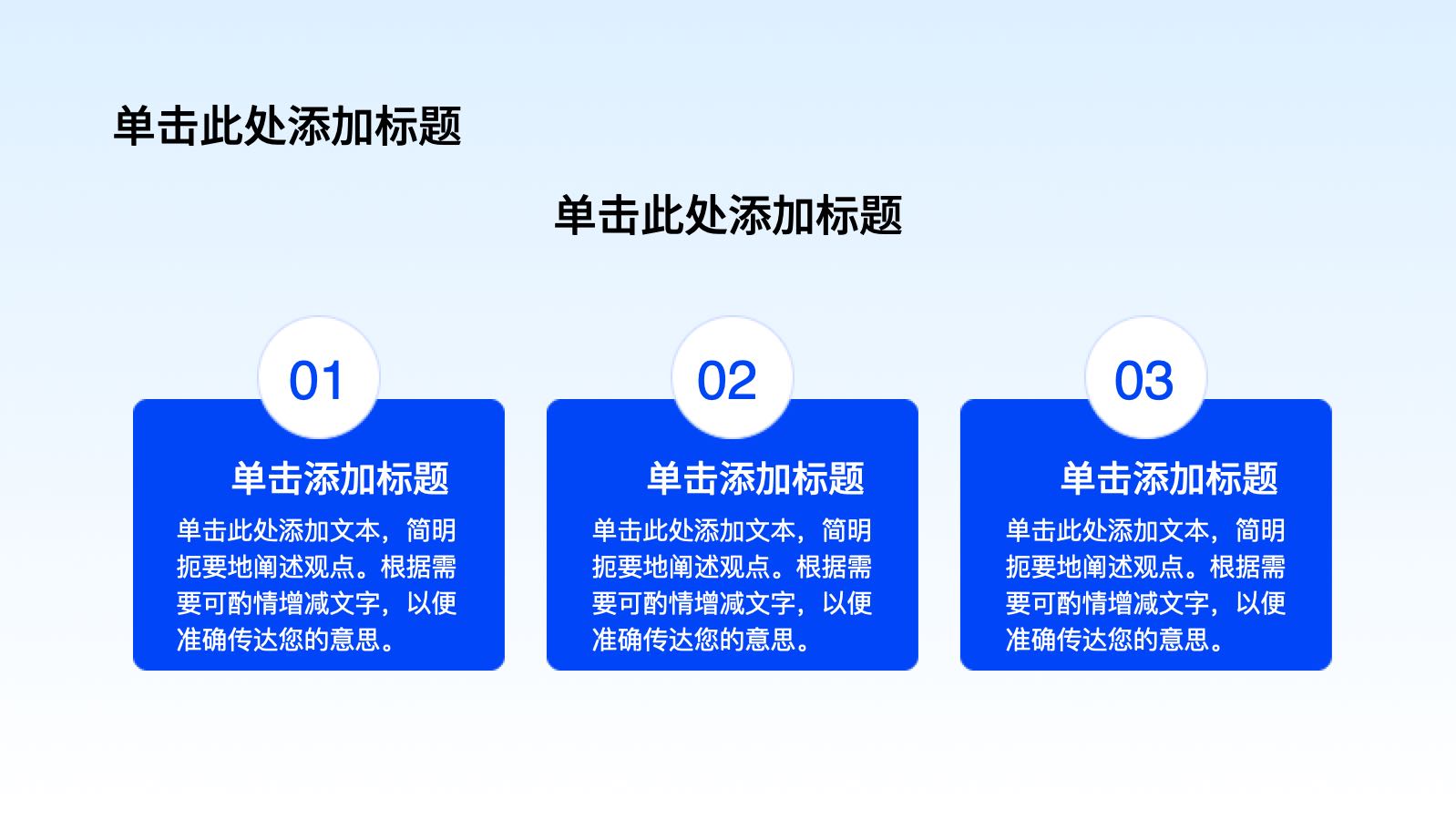 单击此处添加标题

单击此处添加标题

01

单击添加标题

单击此处添加文本，简明扼要地阐述观点。根据需要可酌情增减文字，以便准确传达您的意思。

02

单击添加标题

单击此处添加文本，简明扼要地阐述观点。根据需要可酌情增减文字，以便准确传达您的意思。

03

单击添加标题

单击此处添加文本，简明扼要地阐述观点。根据需要可酌情增减文字，以便准确传达您的意思。